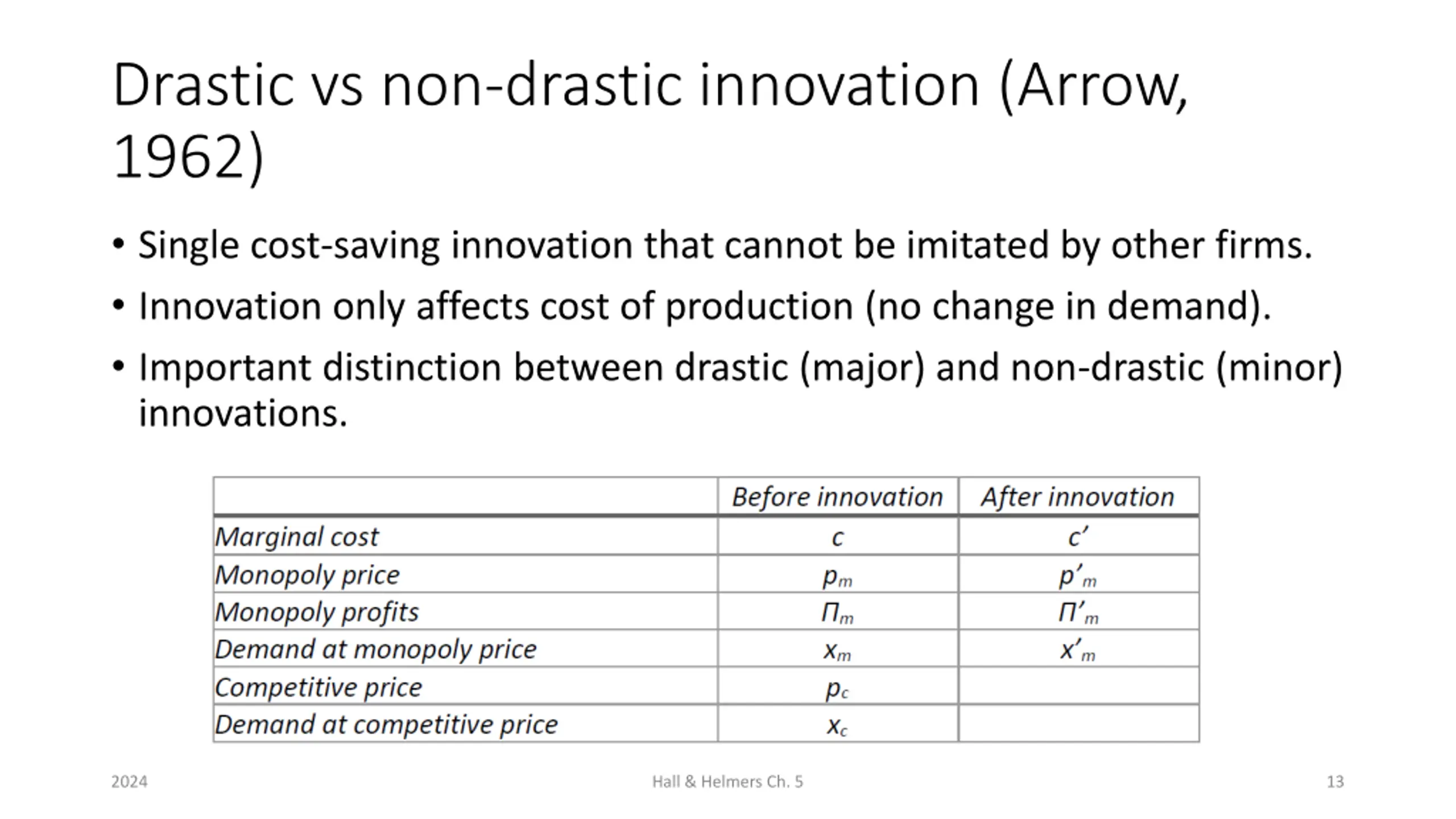 Drastic vs non-drastic innovation (Arrow, 1962)

• Single cost-saving innovation that cannot be imitated by other firms.

• Innovation only affects cost of production (no change in demand).

• Important distinction between drastic (major) and non-drastic (minor) innovations.

| | Before innovation | After innovation |
|---|---|---|
| Marginal cost | $c$ | $c'$ |
| Monopoly price | $p_m$ | $p'_m$ |
| Monopoly profits | $\Pi_m$ | $\Pi'_m$ |
| Demand at monopoly price | $x_m$ | $x'_m$ |
| Competitive price | $p_c$ | |
| Demand at competitive price | $x_c$ | |

2024

Hall & Helmers Ch. 5

13